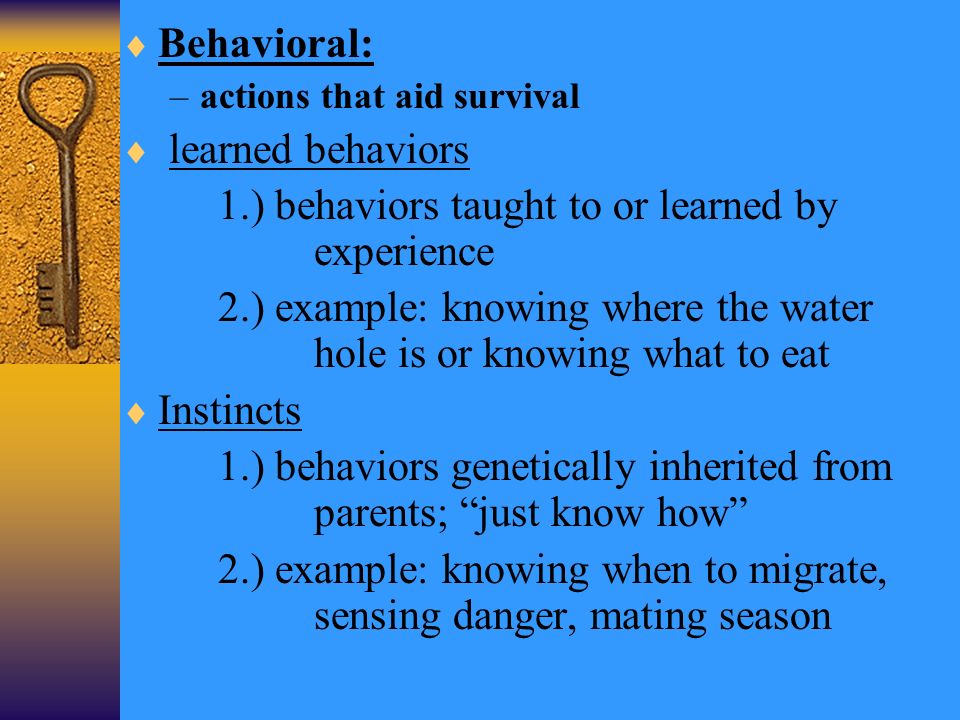 ♦ Behavioral:

– actions that aid survival

♦ learned behaviors

1.) behaviors taught to or learned by experience

2.) example: knowing where the water hole is or knowing what to eat

♦ Instincts

1.) behaviors genetically inherited from parents; “just know how”

2.) example: knowing when to migrate, sensing danger, mating season